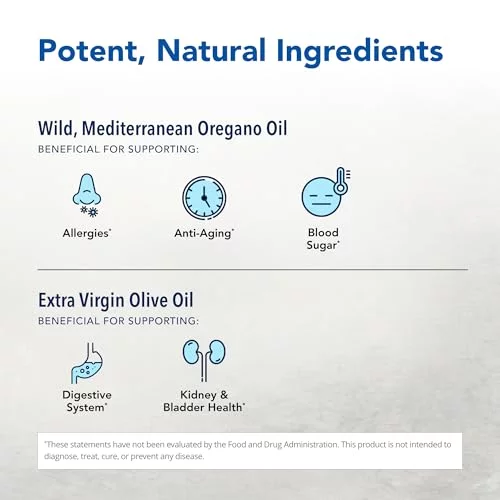 Potent, Natural Ingredients

Wild, Mediterranean Oregano Oil
BENEFICIAL FOR SUPPORTING:

Allergies*

Anti-Aging*

Blood Sugar*

Extra Virgin Olive Oil
BENEFICIAL FOR SUPPORTING:

Digestive System*

Kidney & Bladder Health*

*These statements have not been evaluated by the Food and Drug Administration. This product is not intended to diagnose, treat, cure, or prevent any disease.